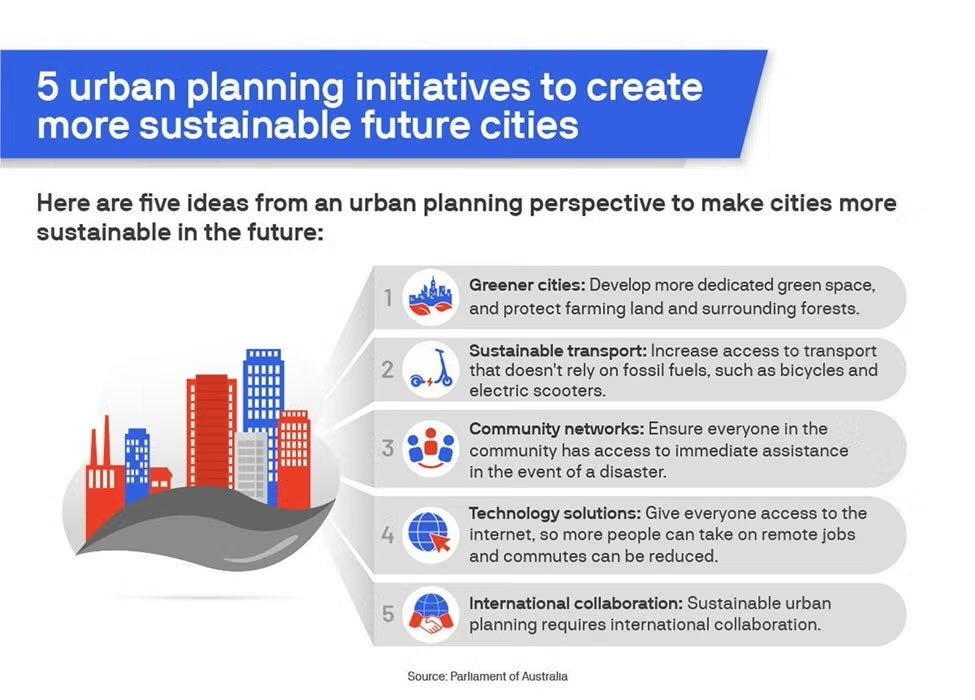 5 urban planning initiatives to create more sustainable future cities

Here are five ideas from an urban planning perspective to make cities more sustainable in the future:

1 Greener cities: Develop more dedicated green space, and protect farming land and surrounding forests.

2 Sustainable transport: Increase access to transport that doesn't rely on fossil fuels, such as bicycles and electric scooters.

3 Community networks: Ensure everyone in the community has access to immediate assistance in the event of a disaster.

4 Technology solutions: Give everyone access to the internet, so more people can take on remote jobs and commutes can be reduced.

5 International collaboration: Sustainable urban planning requires international collaboration.

Source: Parliament of Australia